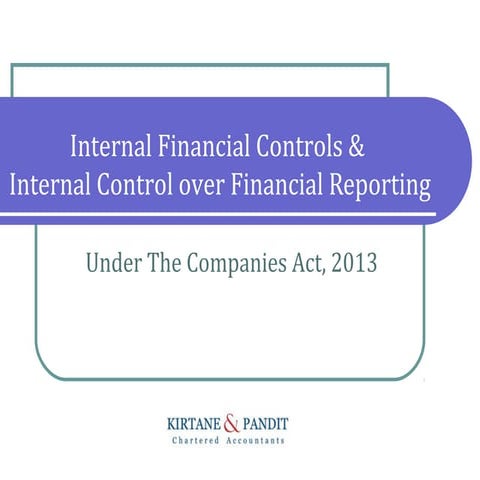 Internal Financial Controls &
Internal Control over Financial Reporting

Under The Companies Act, 2013

KIRTANE & PANDIT
Chartered Accountants